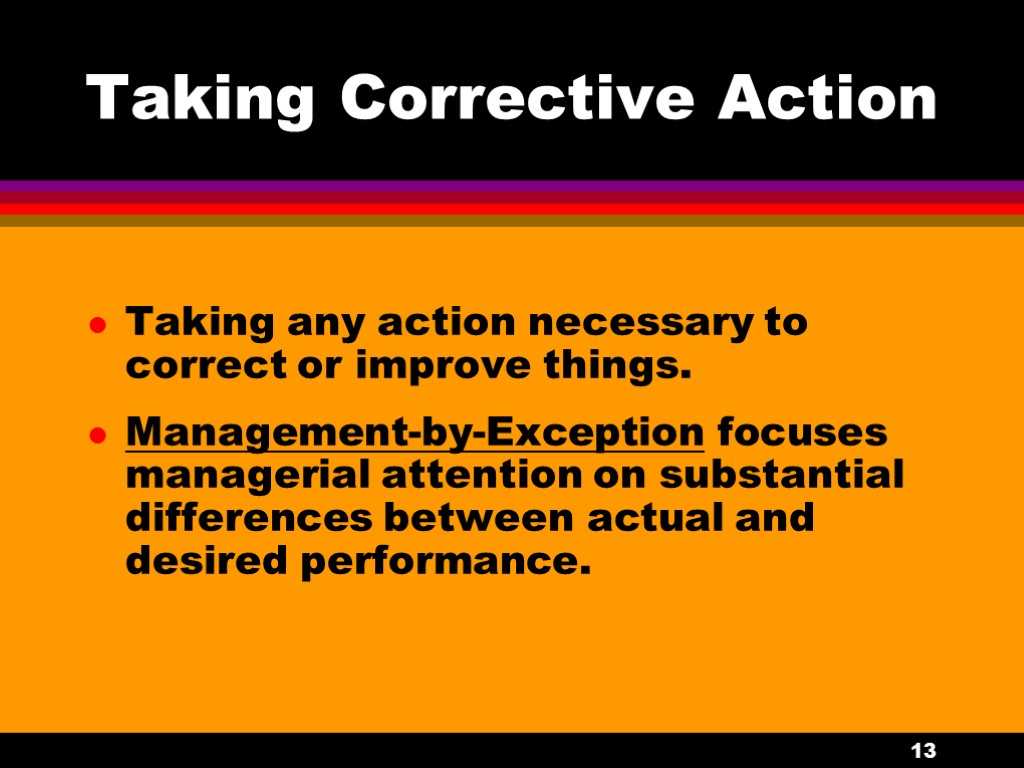 Taking Corrective Action

- Taking any action necessary to correct or improve things.
- Management-by-Exception focuses managerial attention on substantial differences between actual and desired performance.

13